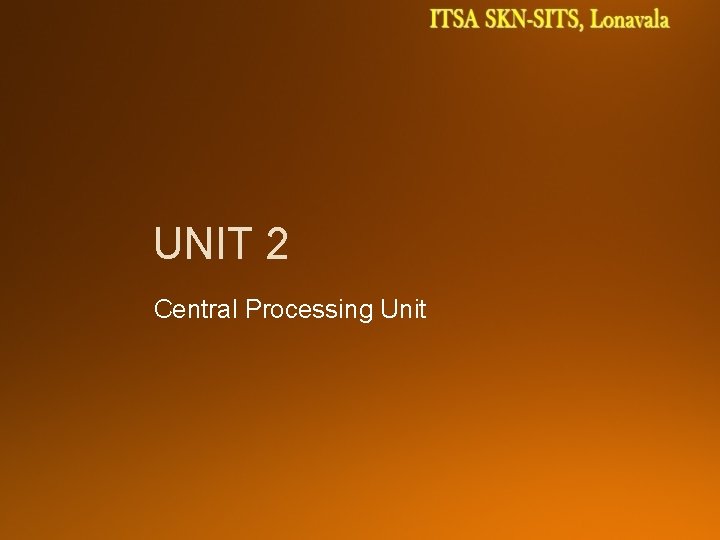 ITSA SKN-SITS, Lonavala

UNIT 2

Central Processing Unit